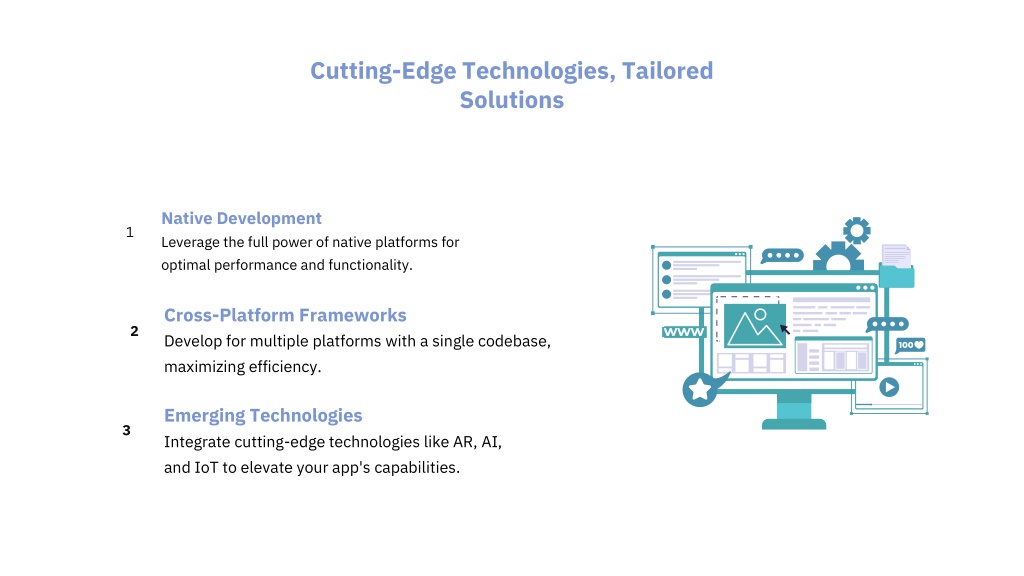 Cutting-Edge Technologies, Tailored Solutions

1
Native Development
Leverage the full power of native platforms for optimal performance and functionality.

2
Cross-Platform Frameworks
Develop for multiple platforms with a single codebase, maximizing efficiency.

3
Emerging Technologies
Integrate cutting-edge technologies like AR, AI, and IoT to elevate your app's capabilities.

WWW

100